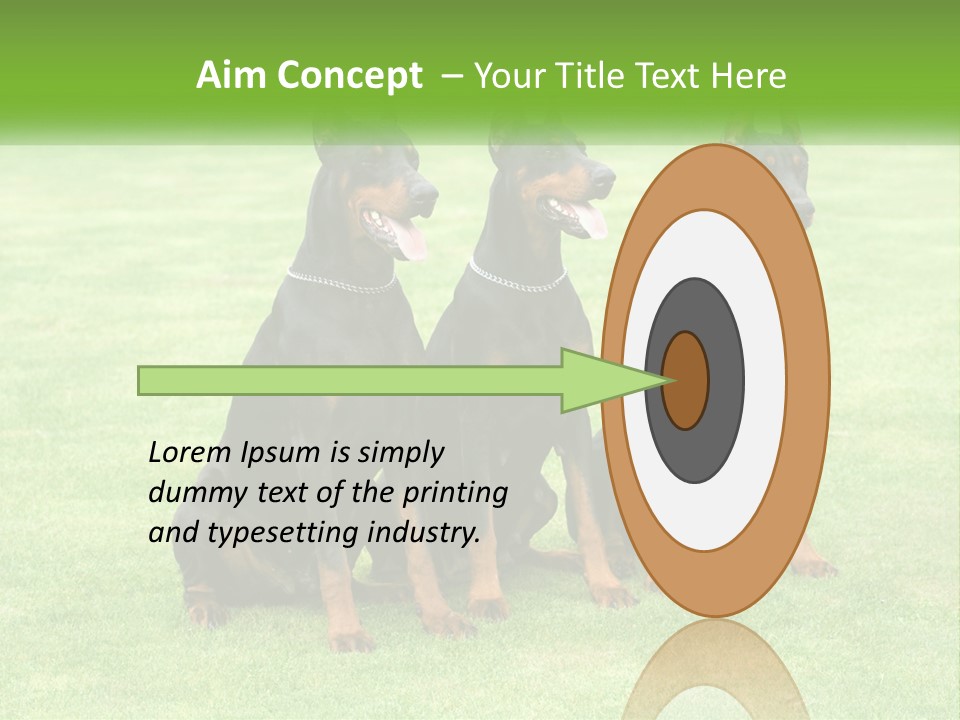 Aim Concept – Your Title Text Here

Lorem Ipsum is simply dummy text of the printing and typesetting industry.